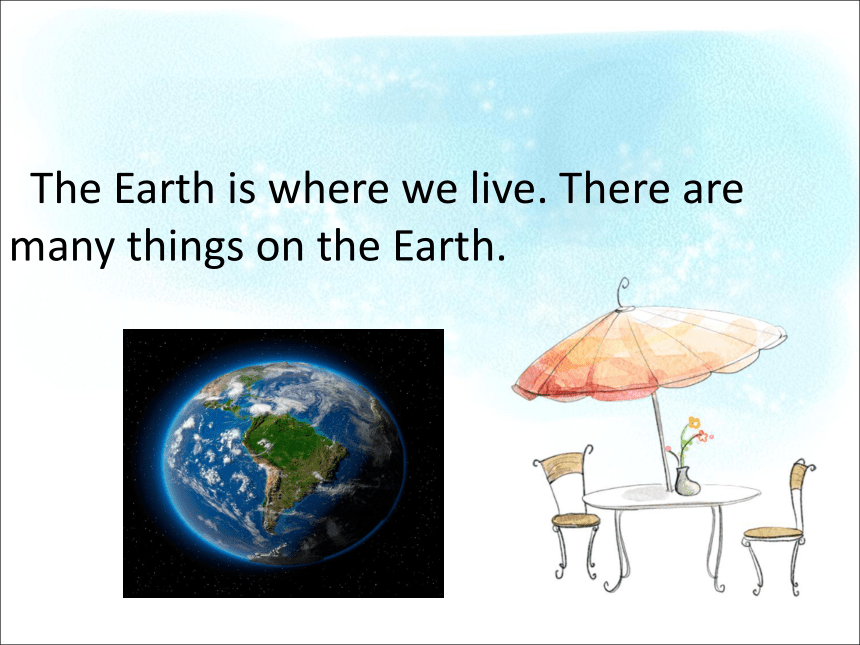 The Earth is where we live. There are many things on the Earth.